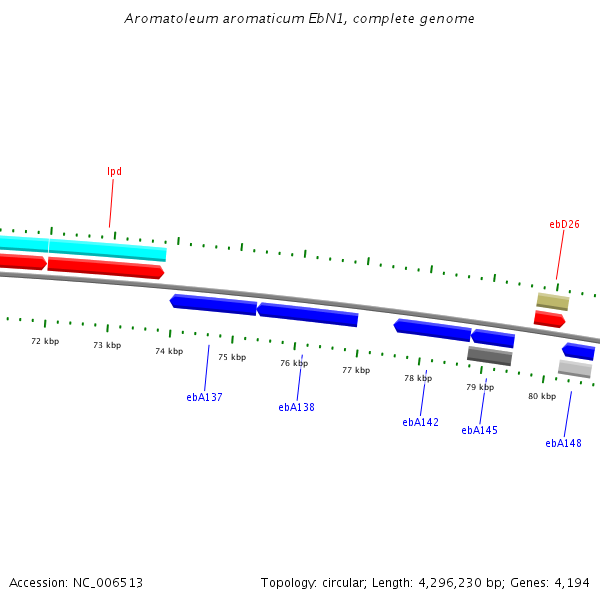 Aromatoleum aromaticum EbN1, complete genome

lpd

ebD26

72 kbp
73 kbp
74 kbp
75 kbp
76 kbp
77 kbp
78 kbp
79 kbp
80 kbp

ebA137
ebA138
ebA142
ebA145
ebA148

Accession: NC_006513

Topology: circular; Length: 4,296,230 bp; Genes: 4,194